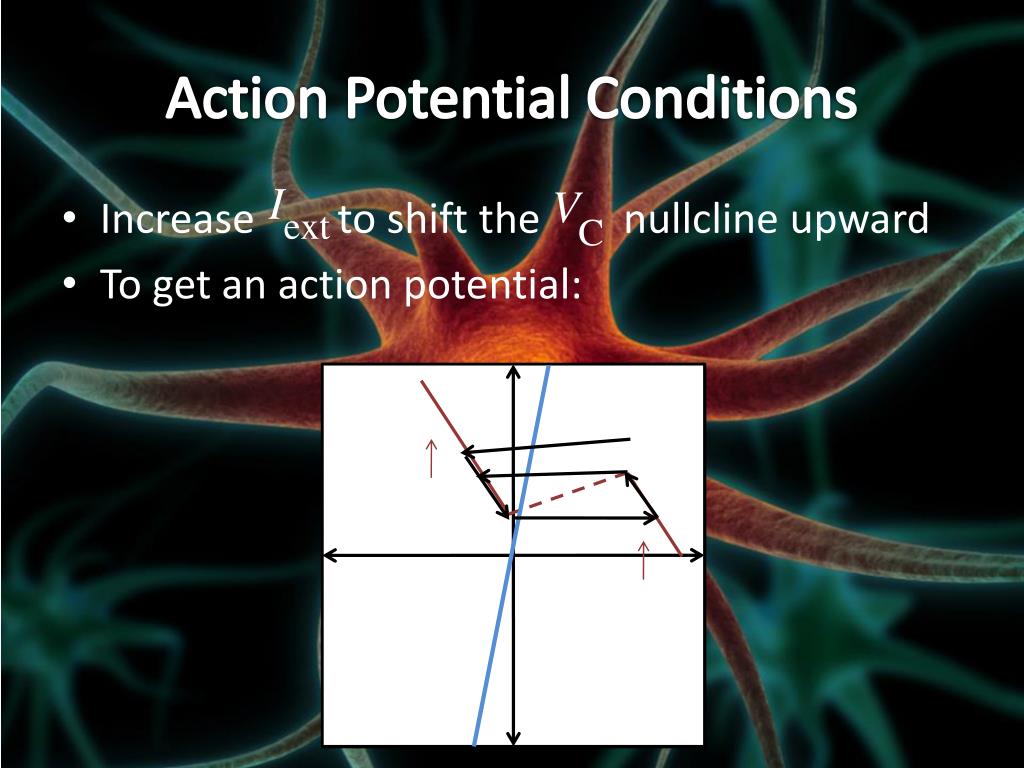 Action Potential Conditions

• Increase $I_{\text{ext}}$ to shift the $V_{\text{C}}$ nullcline upward
• To get an action potential: